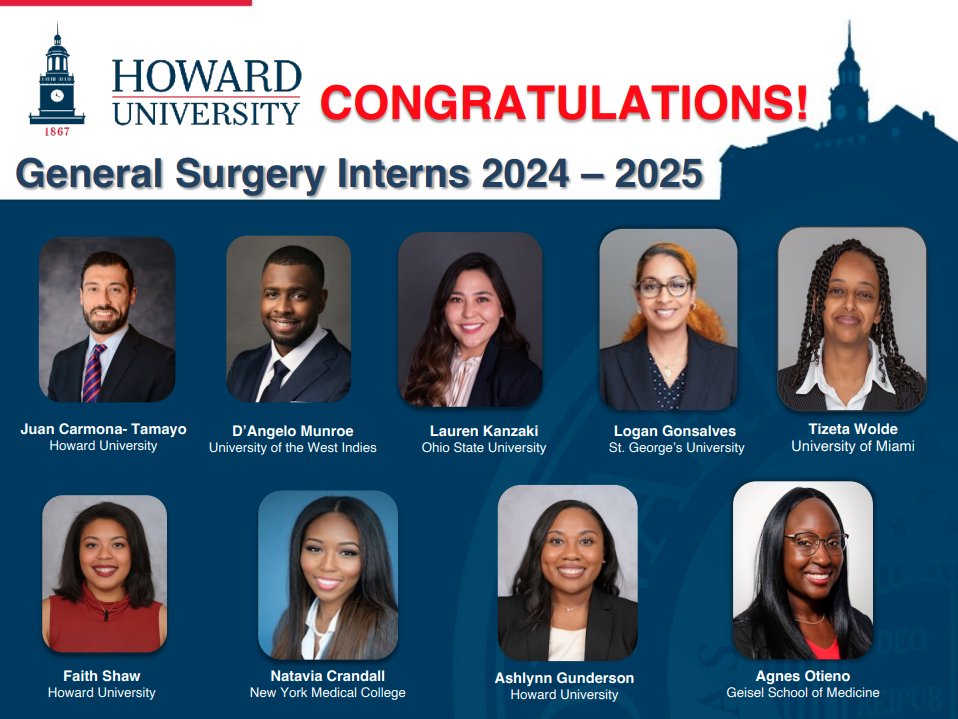 1867

HOWARD UNIVERSITY

CONGRATULATIONS!

General Surgery Interns 2024 – 2025

Juan Carmona- Tamayo
Howard University

D'Angelo Munroe
University of the West Indies

Lauren Kanzaki
Ohio State University

Logan Gonsalves
St. George's University

Tizeta Wolde
University of Miami

Faith Shaw
Howard University

Natavia Crandall
New York Medical College

Ashlynn Gunderson
Howard University

Agnes Otieno
Geisel School of Medicine